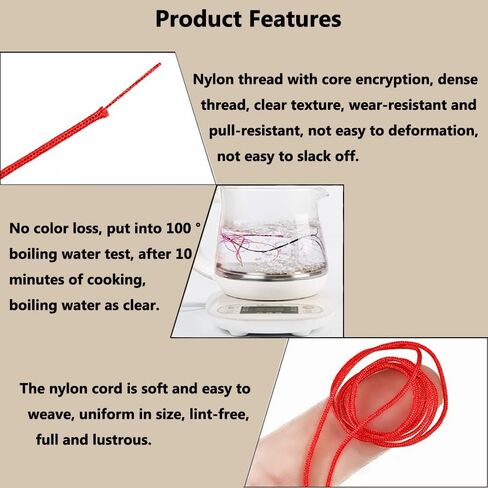 Product Features

Nylon thread with core encryption, dense thread, clear texture, wear-resistant and pull-resistant, not easy to deformation, not easy to slack off.

No color loss, put into 100 ° boiling water test, after 10 minutes of cooking, boiling water as clear.

The nylon cord is soft and easy to weave, uniform in size, lint-free, full and lustrous.